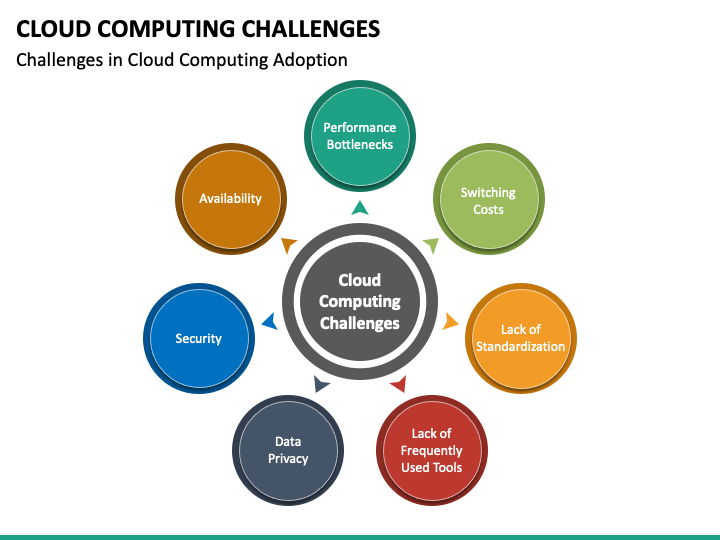 CLOUD COMPUTING CHALLENGES

Challenges in Cloud Computing Adoption

Cloud Computing Challenges

Performance Bottlenecks

Switching Costs

Lack of Standardization

Lack of Frequently Used Tools

Data Privacy

Security

Availability